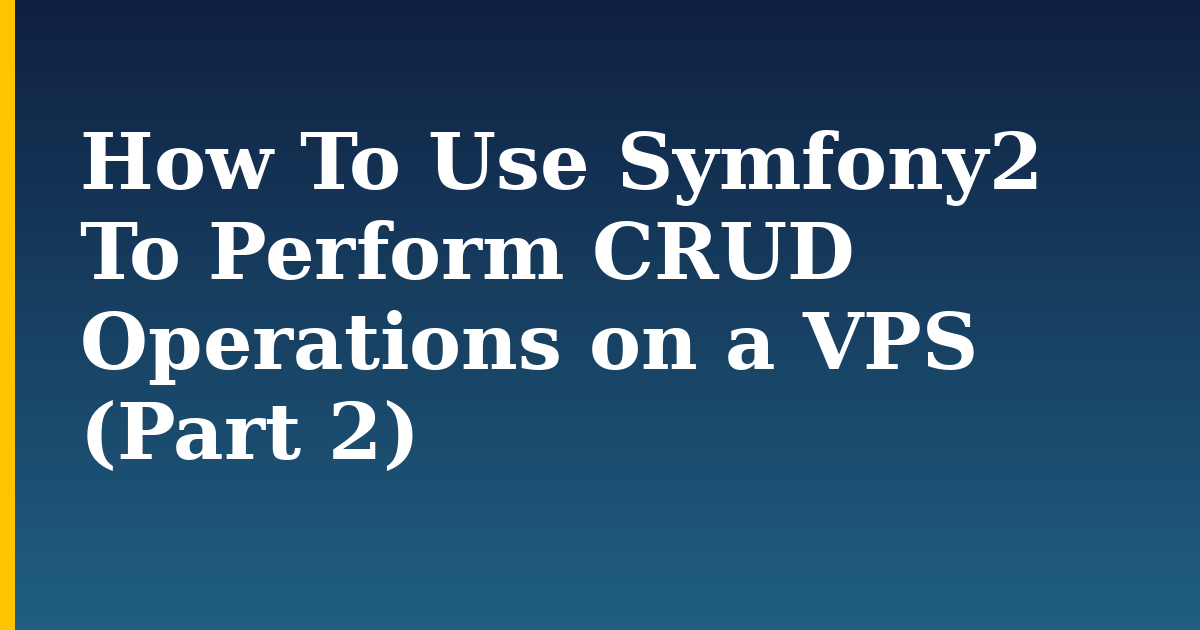 How To Use Symfony2 To Perform CRUD Operations on a VPS (Part 2)